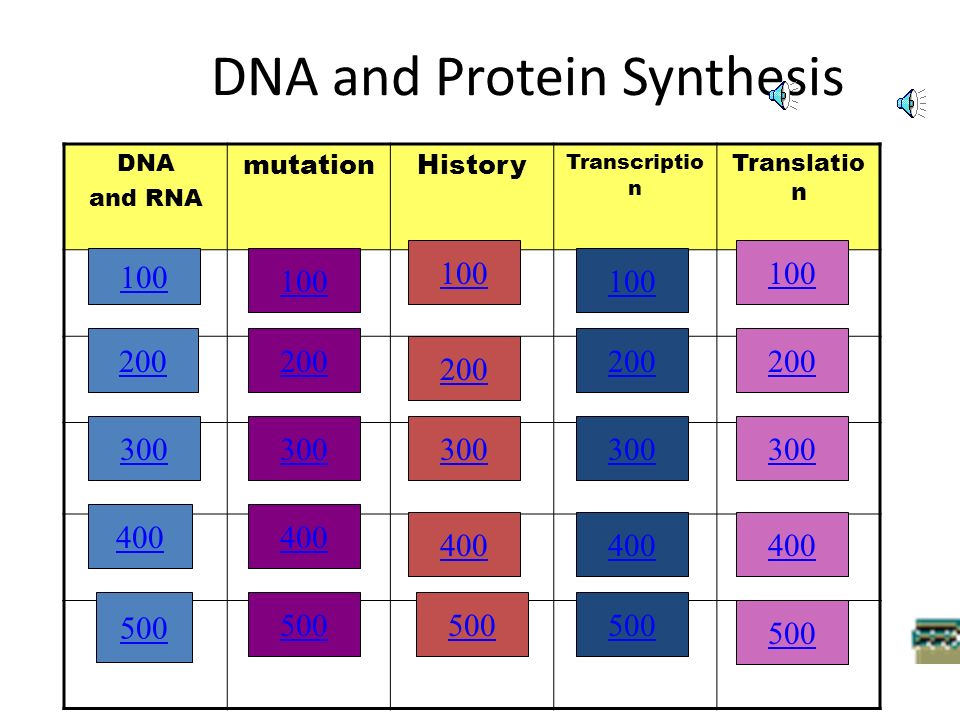 DNA and Protein Synthesis

| DNA and RNA | mutation | History | Transcription | Translation |
|---|---|---|---|---|
| 100 | 100 | 100 | 100 | 100 |
| 200 | 200 | 200 | 200 | 200 |
| 300 | 300 | 300 | 300 | 300 |
| 400 | 400 | 400 | 400 | 400 |
| 500 | 500 | 500 | 500 | 500 |